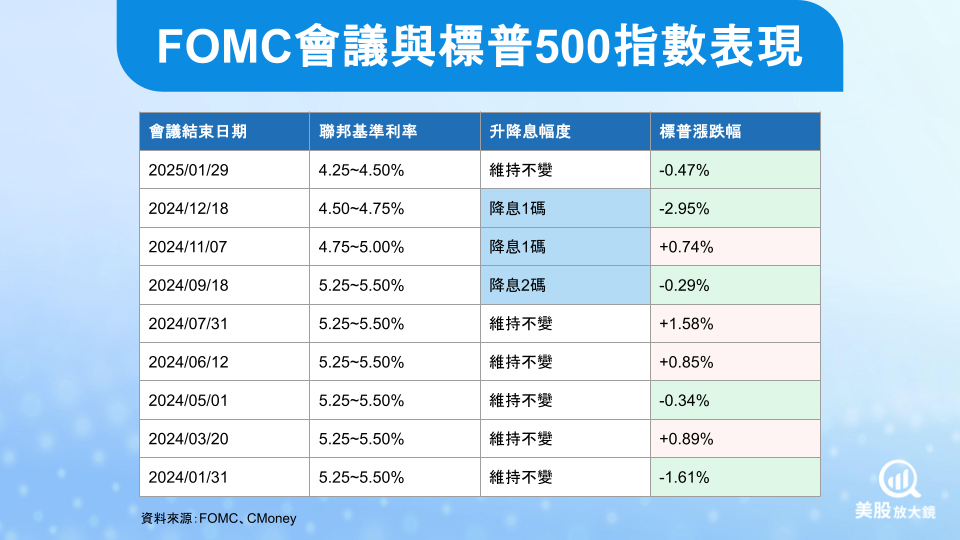 FOMC會議與標普500指數表現

| 會議結束日期 | 聯邦基準利率 | 升降息幅度 | 標普漲跌幅 |
|---|---|---|---|
| 2025/01/29 | 4.25~4.50% | 維持不變 | -0.47% |
| 2024/12/18 | 4.50~4.75% | 降息1碼 | -2.95% |
| 2024/11/07 | 4.75~5.00% | 降息1碼 | +0.74% |
| 2024/09/18 | 5.25~5.50% | 降息2碼 | -0.29% |
| 2024/07/31 | 5.25~5.50% | 維持不變 | +1.58% |
| 2024/06/12 | 5.25~5.50% | 維持不變 | +0.85% |
| 2024/05/01 | 5.25~5.50% | 維持不變 | -0.34% |
| 2024/03/20 | 5.25~5.50% | 維持不變 | +0.89% |
| 2024/01/31 | 5.25~5.50% | 維持不變 | -1.61% |

資料來源：FOMC、CMoney

美股放大鏡